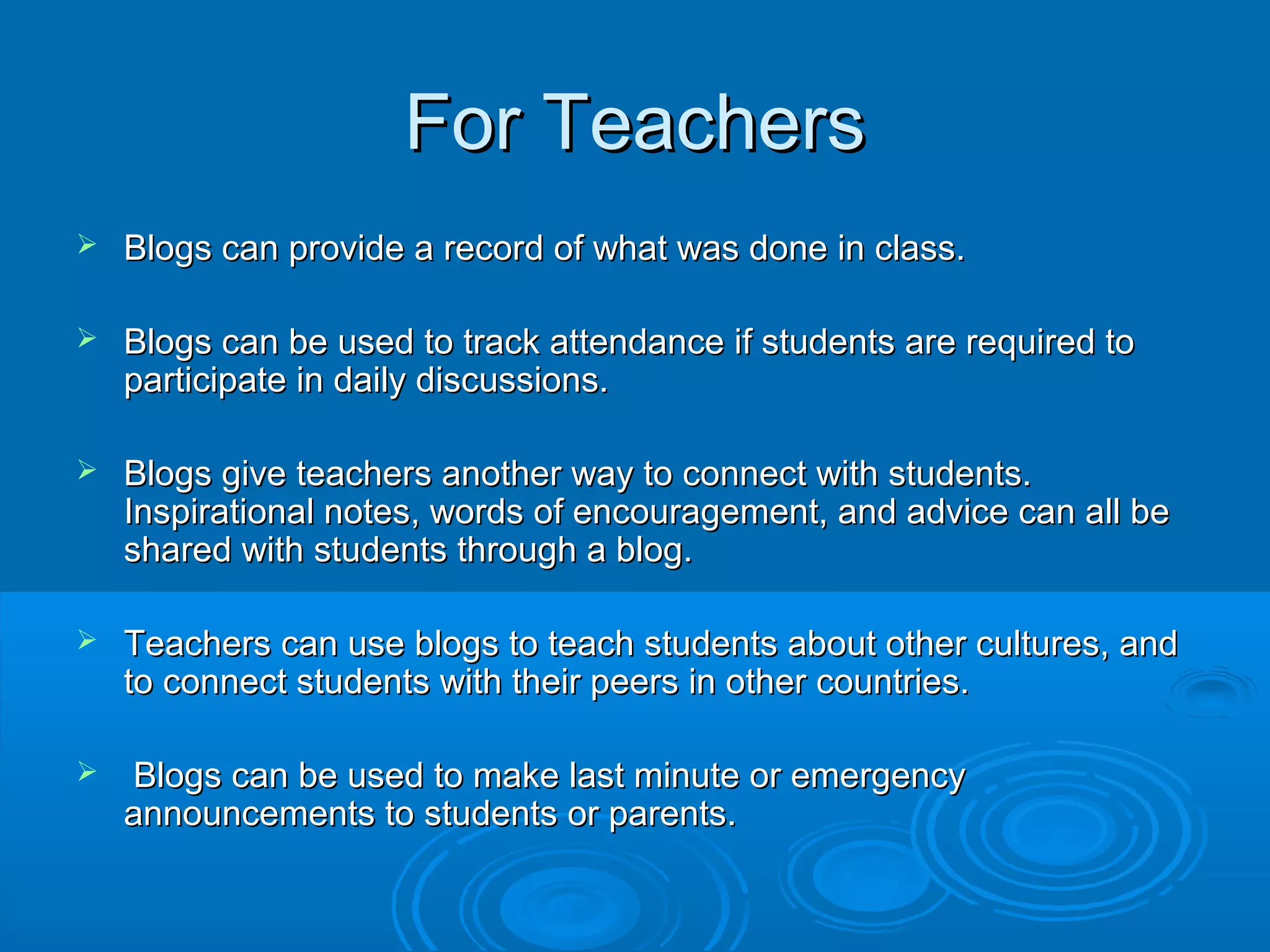 For Teachers

➢ Blogs can provide a record of what was done in class.

➢ Blogs can be used to track attendance if students are required to participate in daily discussions.

➢ Blogs give teachers another way to connect with students. Inspirational notes, words of encouragement, and advice can all be shared with students through a blog.

➢ Teachers can use blogs to teach students about other cultures, and to connect students with their peers in other countries.

➢ Blogs can be used to make last minute or emergency announcements to students or parents.